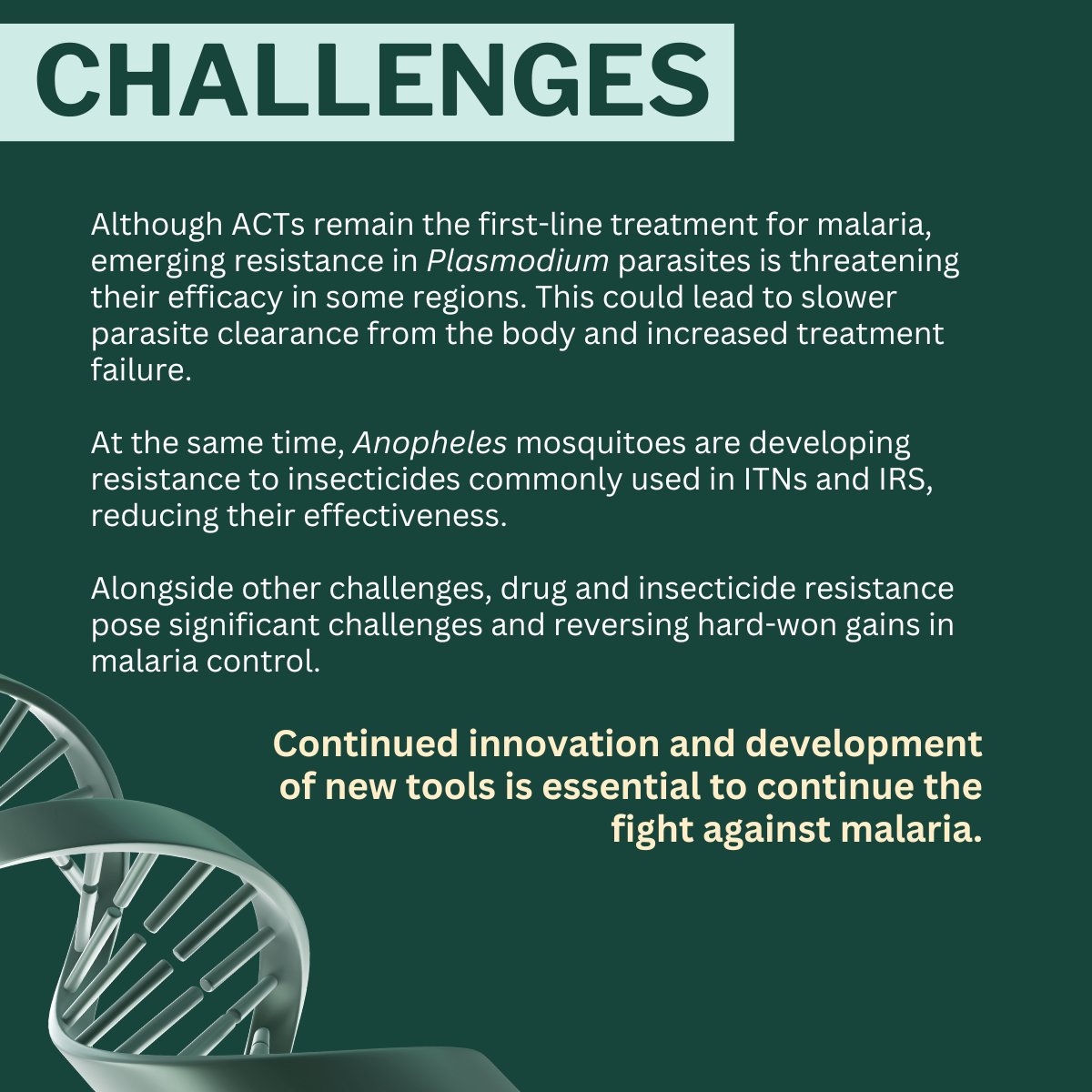 CHALLENGES

Although ACTs remain the first-line treatment for malaria, emerging resistance in Plasmodium parasites is threatening their efficacy in some regions. This could lead to slower parasite clearance from the body and increased treatment failure.

At the same time, Anopheles mosquitoes are developing resistance to insecticides commonly used in ITNs and IRS, reducing their effectiveness.

Alongside other challenges, drug and insecticide resistance pose significant challenges and reversing hard-won gains in malaria control.

Continued innovation and development of new tools is essential to continue the fight against malaria.